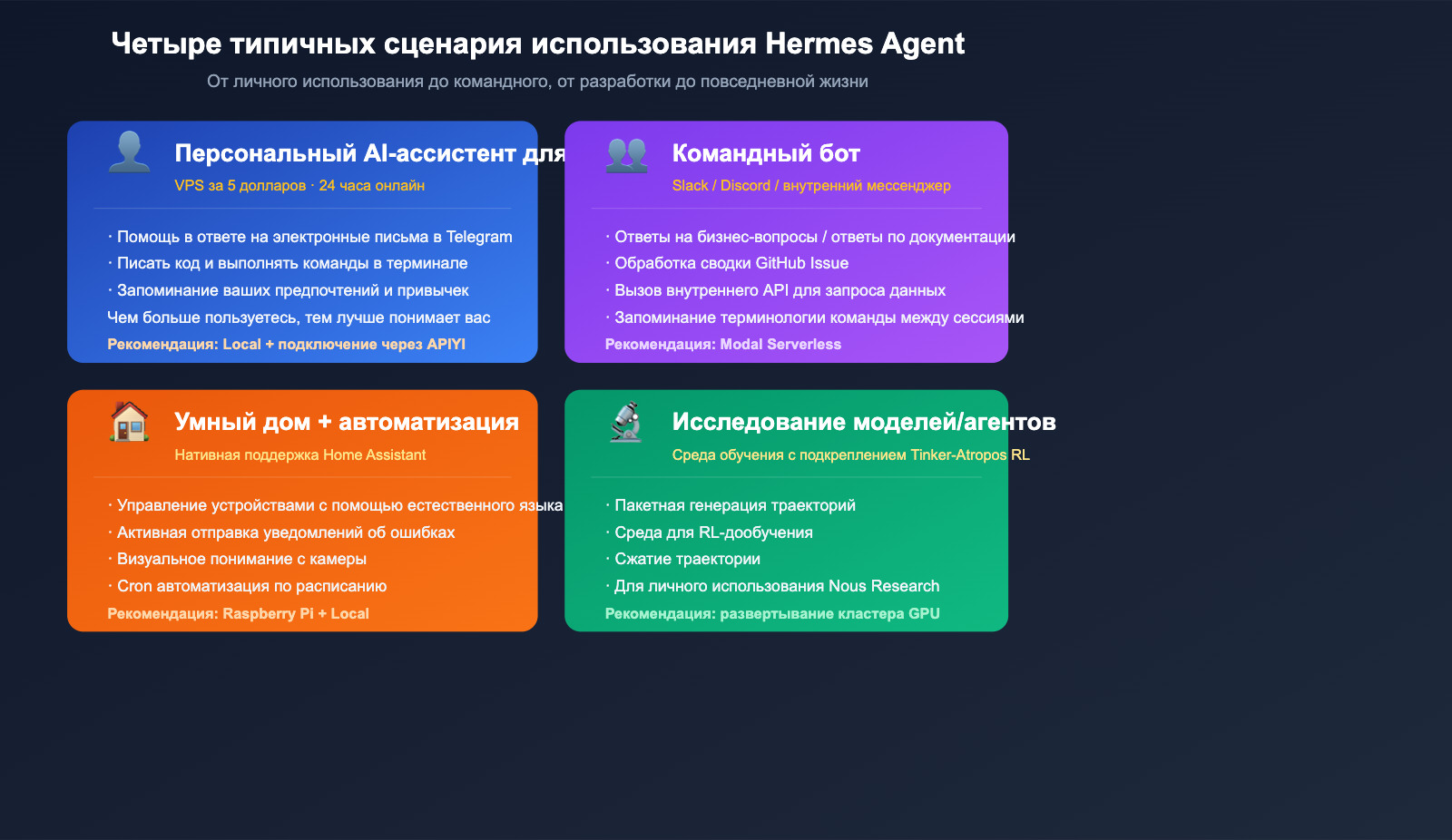 Четыре типичных сценария использования Hermes Agent

От личного использования до командного, от разработки до повседневной жизни

Персональный AI-ассистент для

VPS за 5 долларов · 24 часа онлайн

· Помощь в ответе на электронные письма в Telegram
· Писать код и выполнять команды в терминале
· Запоминание ваших предпочтений и привычек
Чем больше пользуетесь, тем лучше понимает вас

Рекомендация: Local + подключение через APIYI

Командный бот

Slack / Discord / внутренний мессенджер

· Ответы на бизнес-вопросы / ответы по документации
· Обработка сводки GitHub Issue
· Вызов внутреннего API для запроса данных
· Запоминание терминологии команды между сессиями

Рекомендация: Modal Serverless

Умный дом + автоматизация

Нативная поддержка Home Assistant

· Управление устройствами с помощью естественного языка
· Активная отправка уведомлений об ошибках
· Визуальное понимание с камеры
· Cron автоматизация по расписанию

Рекомендация: Raspberry Pi + Local

Исследование моделей/агентов

Среда обучения с подкреплением Tinker-Atropos RL

· Пакетная генерация траекторий
· Среда для RL-дообучения
· Сжатие траектории
· Для личного использования Nous Research

Рекомендация: развертывание кластера GPU